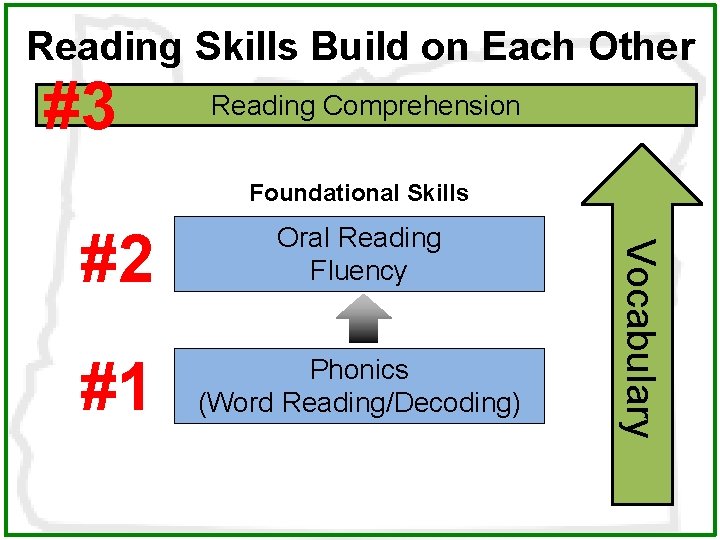 Reading Skills Build on Each Other

#3 Reading Comprehension

Foundational Skills

#2 Oral Reading Fluency

#1 Phonics (Word Reading/Decoding)

Vocabulary